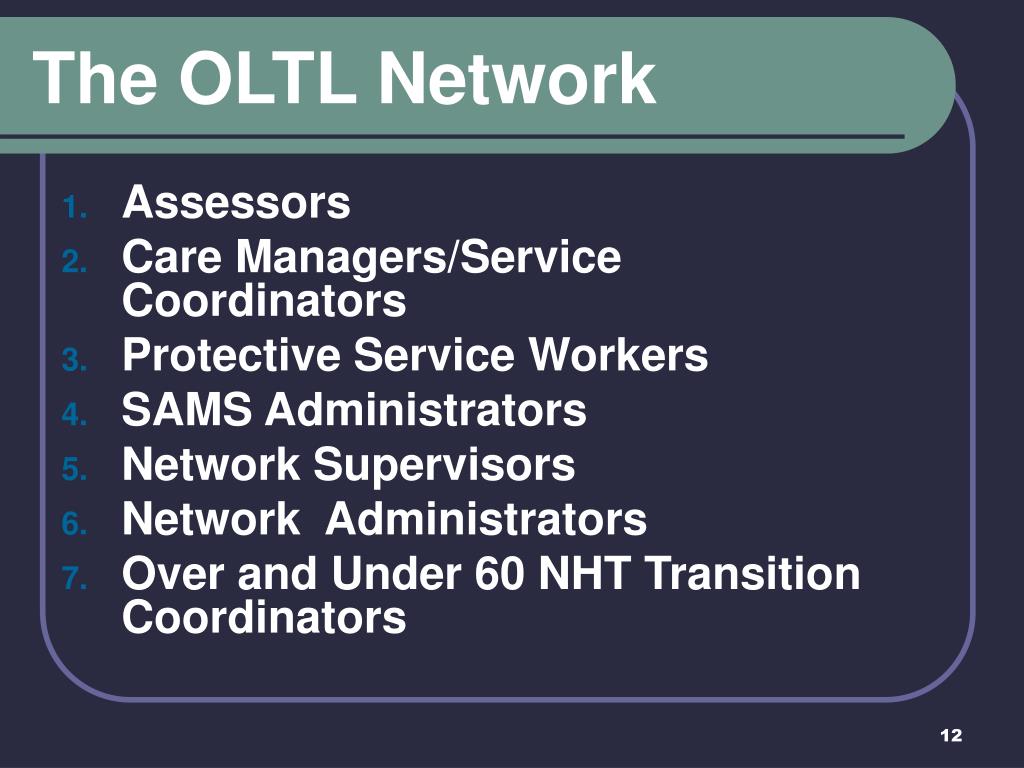 The OLTL Network

1. Assessors
2. Care Managers/Service Coordinators
3. Protective Service Workers
4. SAMS Administrators
5. Network Supervisors
6. Network Administrators
7. Over and Under 60 NHT Transition Coordinators

12